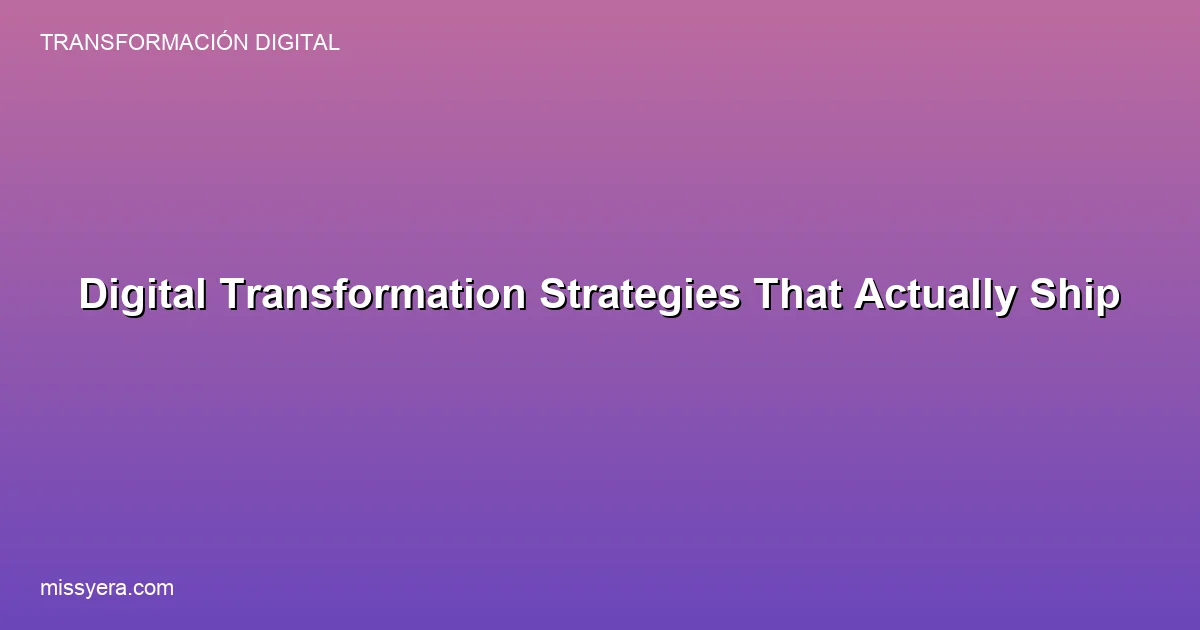 TRANSFORMACIÓN DIGITAL

Digital Transformation Strategies That Actually Ship

missyera.com